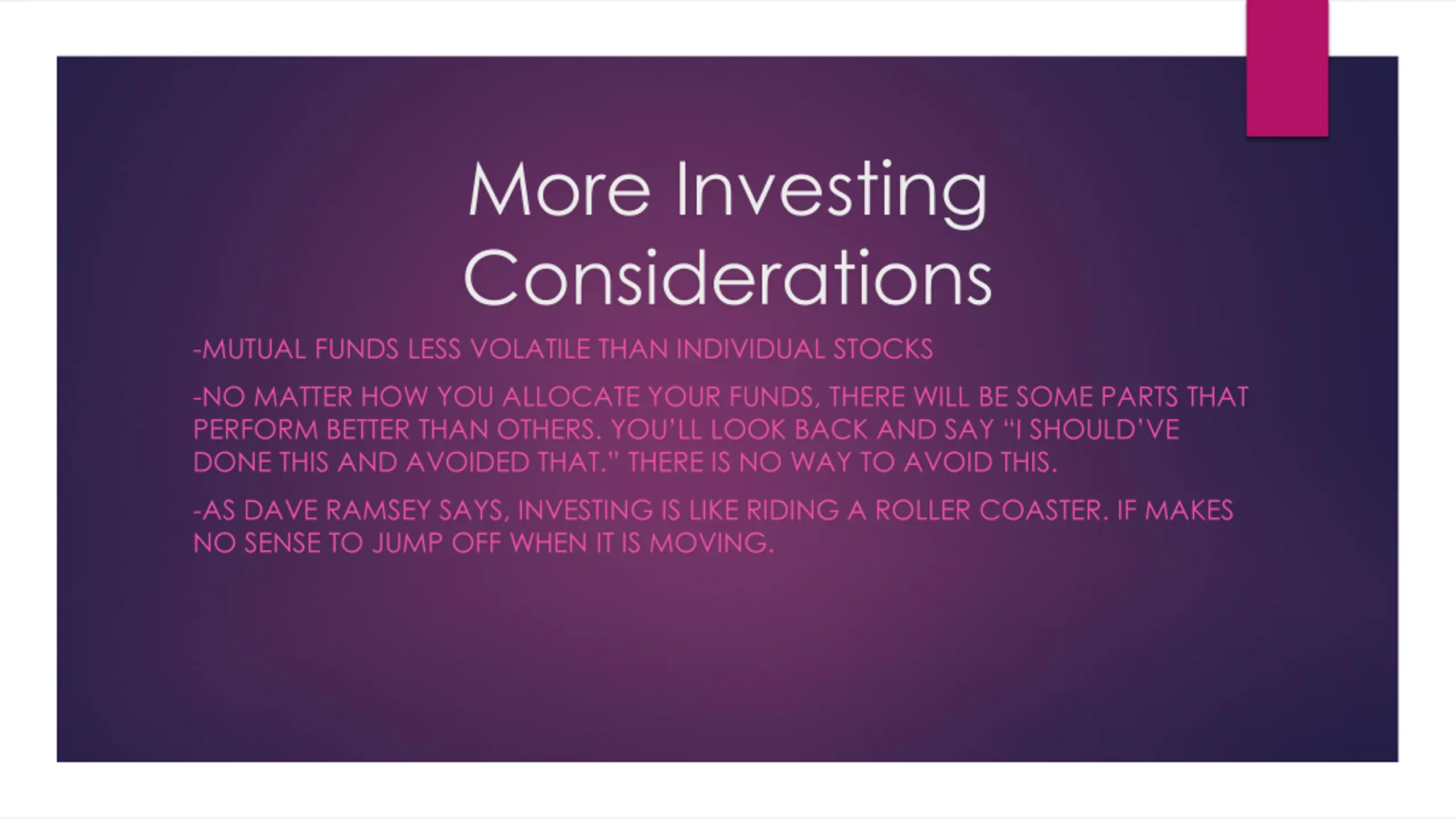 More Investing Considerations

-MUTUAL FUNDS LESS VOLATILE THAN INDIVIDUAL STOCKS

-NO MATTER HOW YOU ALLOCATE YOUR FUNDS, THERE WILL BE SOME PARTS THAT PERFORM BETTER THAN OTHERS. YOU'LL LOOK BACK AND SAY "I SHOULD'VE DONE THIS AND AVOIDED THAT." THERE IS NO WAY TO AVOID THIS.

-AS DAVE RAMSEY SAYS, INVESTING IS LIKE RIDING A ROLLER COASTER. IF MAKES NO SENSE TO JUMP OFF WHEN IT IS MOVING.